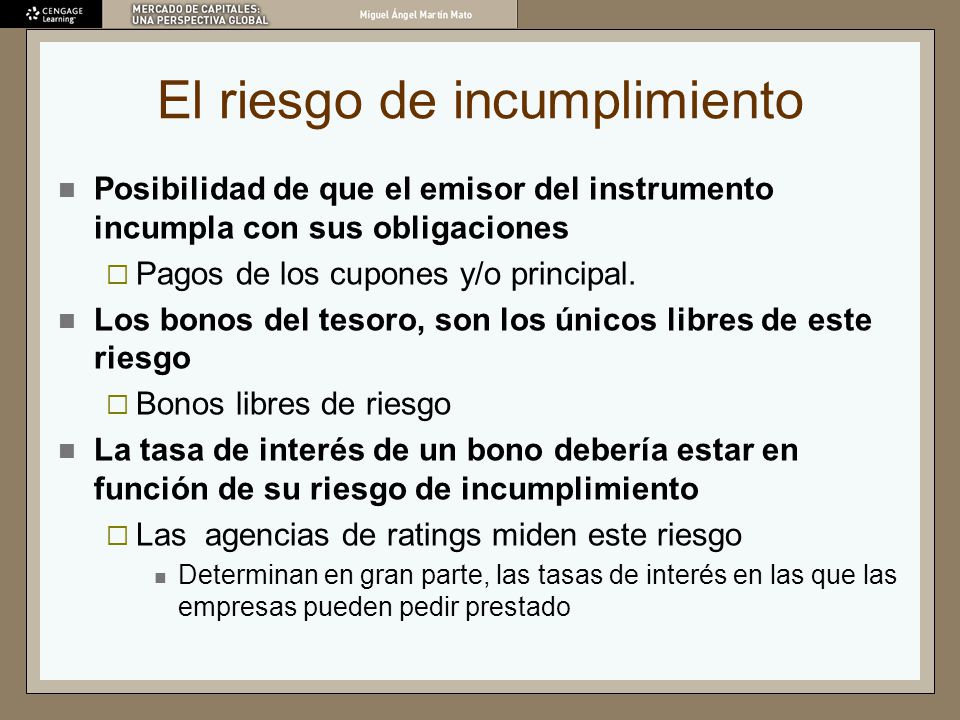 CENGAGE Learning

MERCADO DE CAPITALES: UNA PERSPECTIVA GLOBAL

Miguel Ángel Martín Mato

El riesgo de incumplimiento

Posibilidad de que el emisor del instrumento incumpla con sus obligaciones

Pagos de los cupones y/o principal.

Los bonos del tesoro, son los únicos libres de este riesgo

Bonos libres de riesgo

La tasa de interés de un bono debería estar en función de su riesgo de incumplimiento

Las agencias de ratings miden este riesgo

Determinan en gran parte, las tasas de interés en las que las empresas pueden pedir prestado